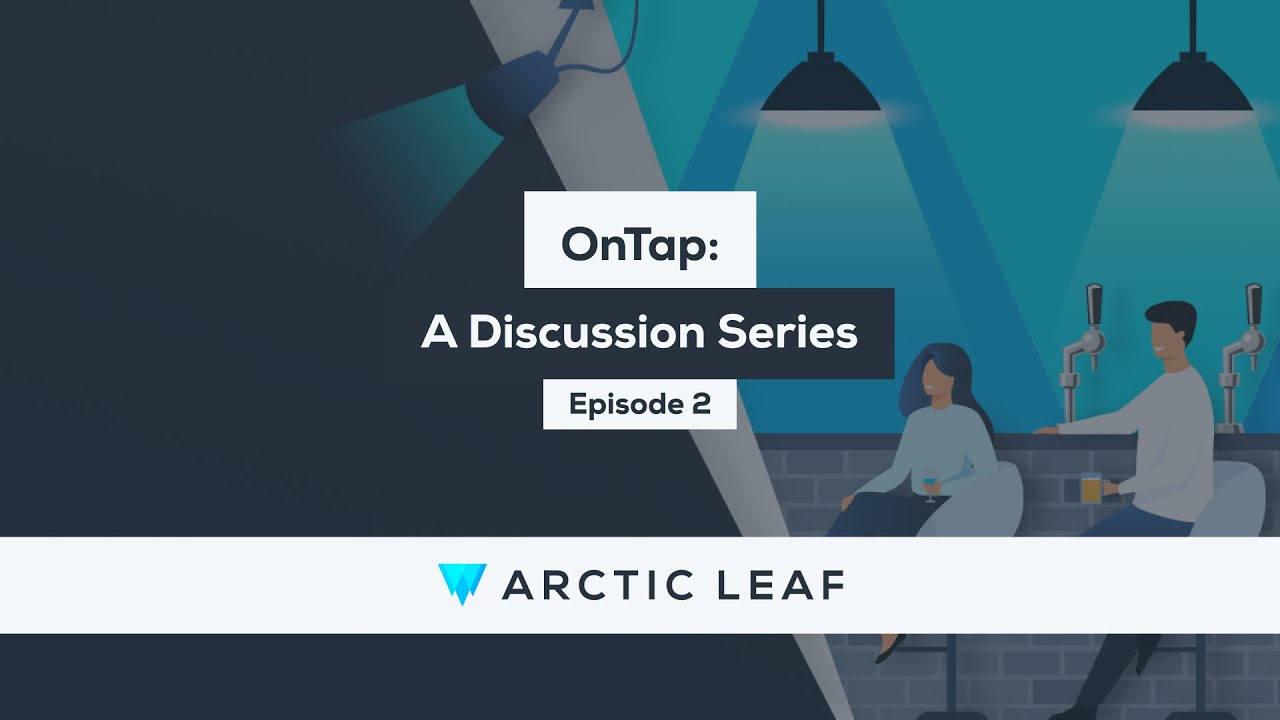 OnTap:

A Discussion Series

Episode 2

ARCTIC LEAF